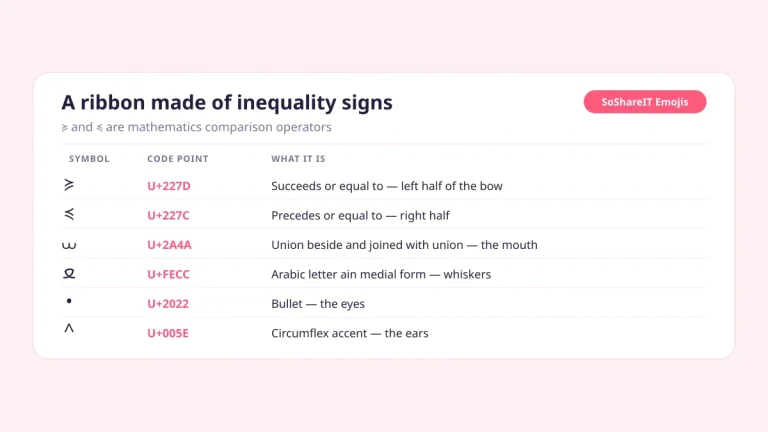 A ribbon made of inequality signs

SoShareIT Emojis

≽ and ≼ are mathematics comparison operators

| SYMBOL | CODE POINT | WHAT IT IS |
|---|---|---|
| ≽ | U+227D | Succeeds or equal to — left half of the bow |
| ≼ | U+227C | Precedes or equal to — right half |
| ⩊ | U+2A4A | Union beside and joined with union — the mouth |
| ﻌ | U+FECC | Arabic letter ain medial form — whiskers |
| • | U+2022 | Bullet — the eyes |
| ^ | U+005E | Circumflex accent — the ears |